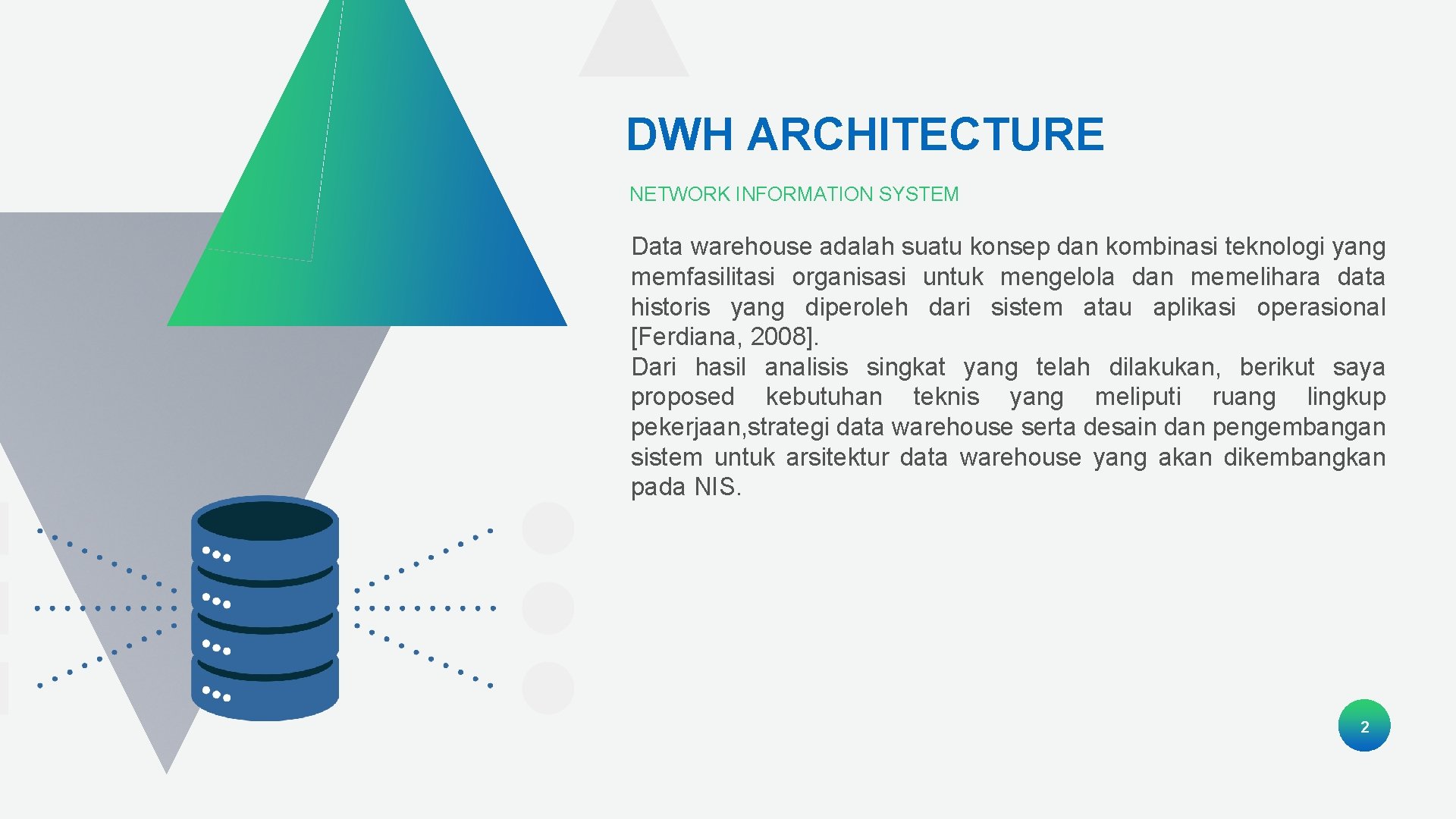 DWH ARCHITECTURE

NETWORK INFORMATION SYSTEM

Data warehouse adalah suatu konsep dan kombinasi teknologi yang memfasilitasi organisasi untuk mengelola dan memelihara data historis yang diperoleh dari sistem atau aplikasi operasional [Ferdiana, 2008].
Dari hasil analisis singkat yang telah dilakukan, berikut saya proposed kebutuhan teknis yang meliputi ruang lingkup pekerjaan,strategi data warehouse serta desain dan pengembangan sistem untuk arsitektur data warehouse yang akan dikembangkan pada NIS.

2